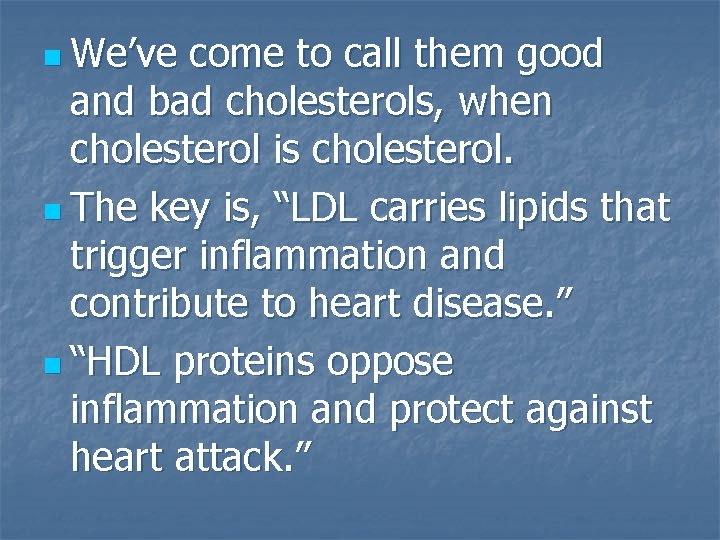 We’ve come to call them good and bad cholesterols, when cholesterol is cholesterol.

The key is, “LDL carries lipids that trigger inflammation and contribute to heart disease.”

“HDL proteins oppose inflammation and protect against heart attack.”